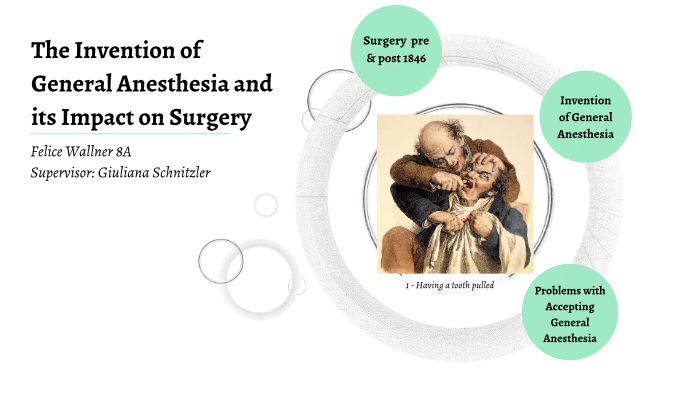 The Invention of General Anesthesia and its Impact on Surgery

Felice Wallner 8A
Supervisor: Giuliana Schnitzler

Surgery pre & post 1846

Invention of General Anesthesia

1 - Having a tooth pulled

Problems with Accepting General Anesthesia